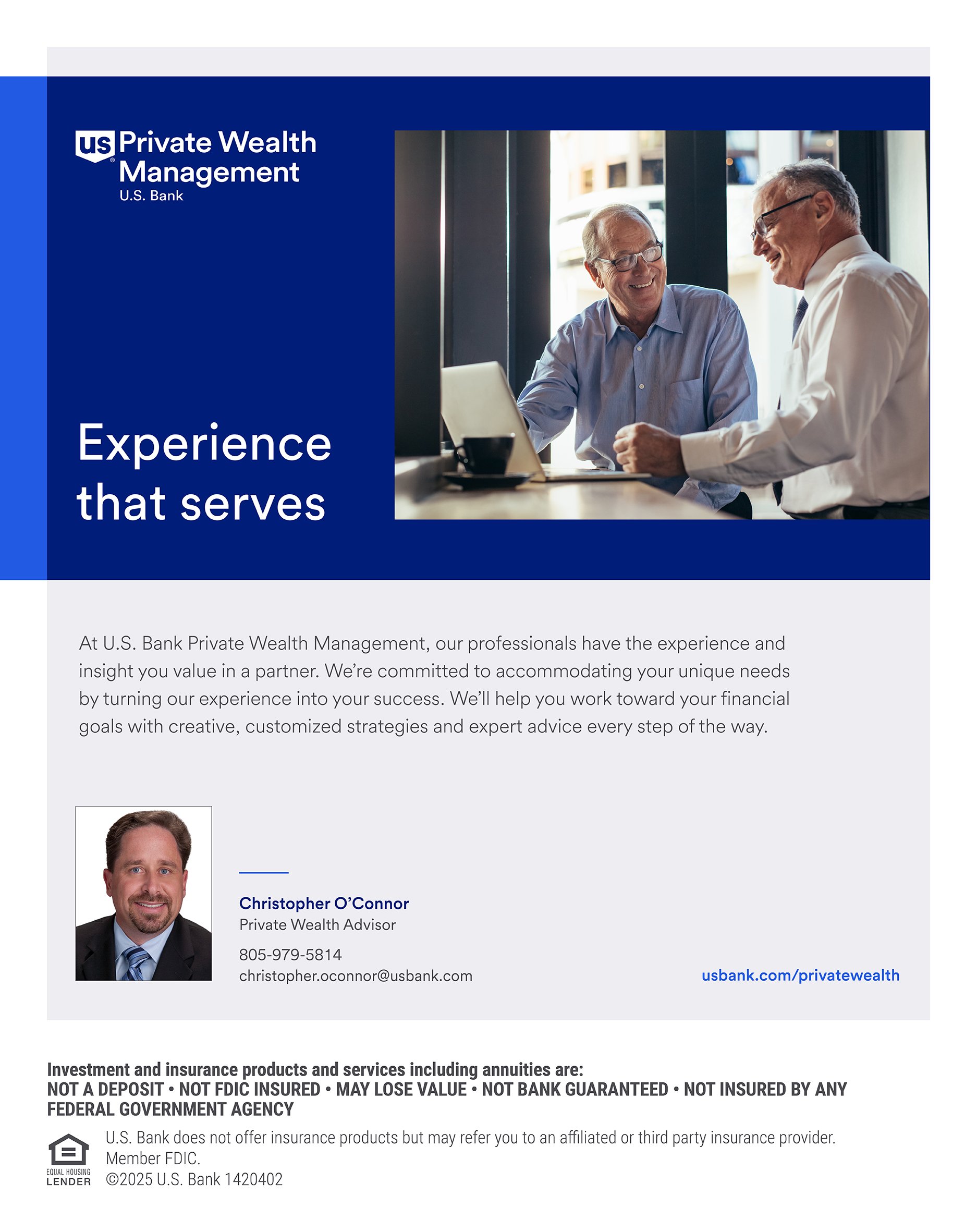 us Private Wealth Management
U.S. Bank

Experience that serves

At U.S. Bank Private Wealth Management, our professionals have the experience and insight you value in a partner. We're committed to accommodating your unique needs by turning our experience into your success. We'll help you work toward your financial goals with creative, customized strategies and expert advice every step of the way.

Christopher O'Connor
Private Wealth Advisor

805-979-5814
christopher.oconnor@usbank.com

usbank.com/privatewealth

Investment and insurance products and services including annuities are:
NOT A DEPOSIT • NOT FDIC INSURED • MAY LOSE VALUE • NOT BANK GUARANTEED • NOT INSURED BY ANY FEDERAL GOVERNMENT AGENCY

EQUAL HOUSING LENDER

U.S. Bank does not offer insurance products but may refer you to an affiliated or third party insurance provider.
Member FDIC.
©2025 U.S. Bank 1420402